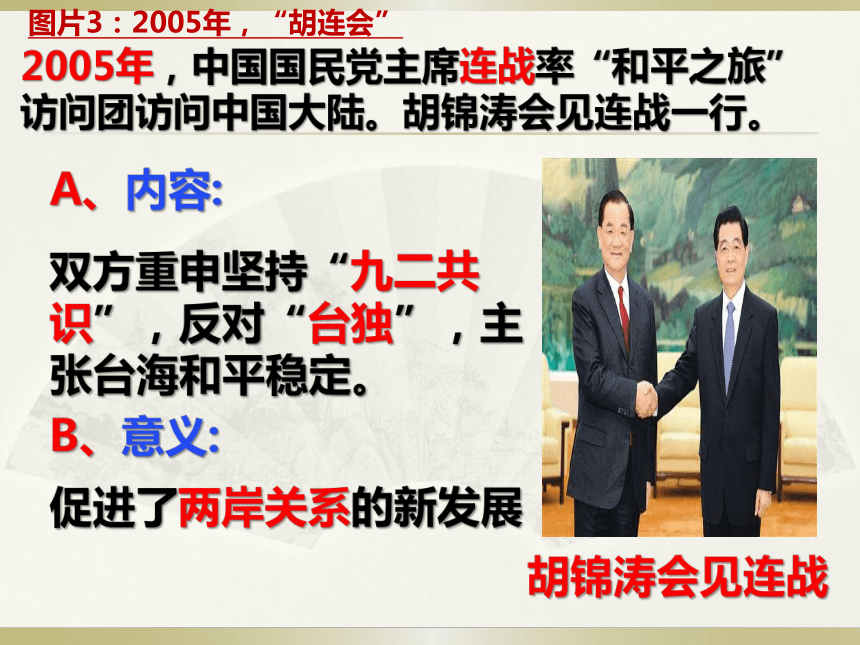 图片3：2005年，“胡连会”

2005年，中国国民党主席连战率“和平之旅”访问团访问中国大陆。胡锦涛会见连战一行。

A、内容:

双方重申坚持“九二共识”，反对“台独”，主张台海和平稳定。

B、意义:

促进了两岸关系的新发展

胡锦涛会见连战